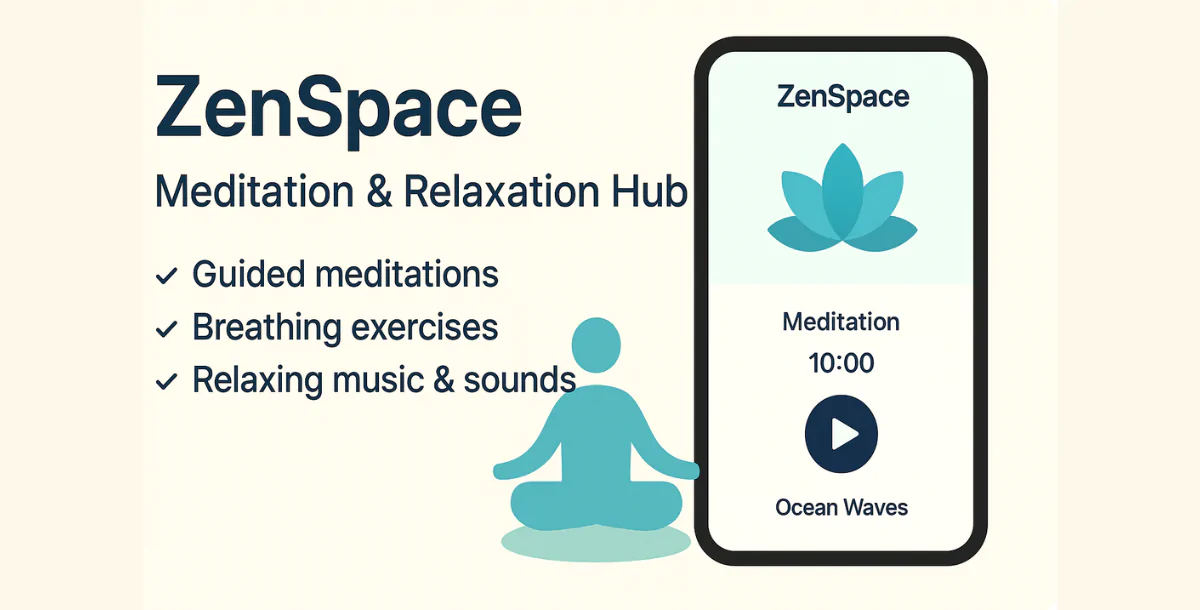 ZenSpace

Meditation & Relaxation Hub

✓ Guided meditations
✓ Breathing exercises
✓ Relaxing music & sounds

ZenSpace

Meditation

10:00

Ocean Waves